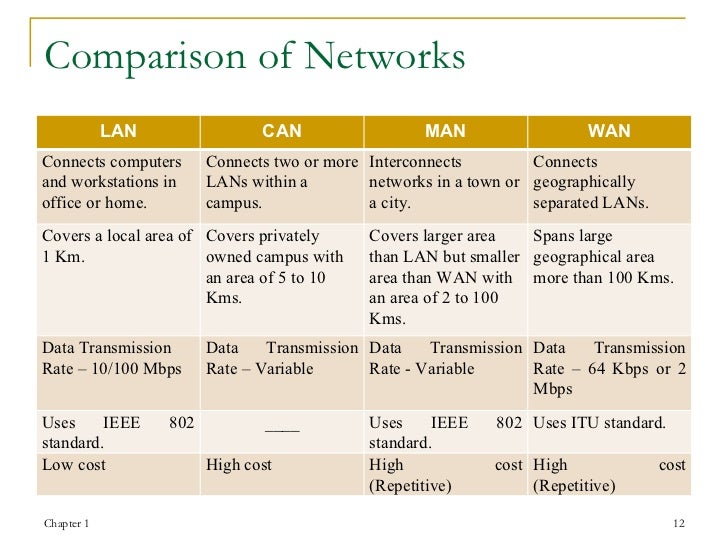 Comparison of Networks

| LAN | CAN | MAN | WAN |
|---|---|---|---|
| Connects computers and workstations in office or home. | Connects two or more LANs within a campus. | Interconnects networks in a town or a city. | Connects geographically separated LANs. |
| Covers a local area of 1 Km. | Covers privately owned campus with an area of 5 to 10 Kms. | Covers larger area than LAN but smaller area than WAN with an area of 2 to 100 Kms. | Spans large geographical area more than 100 Kms. |
| Data Transmission Rate – 10/100 Mbps | Data Transmission Rate – Variable | Data Transmission Rate - Variable | Data Transmission Rate – 64 Kbps or 2 Mbps |
| Uses IEEE 802 standard. | ____ | Uses IEEE 802 standard. | Uses ITU standard. |
| Low cost | High cost | High cost (Repetitive) | High cost (Repetitive) |

Chapter 1

12